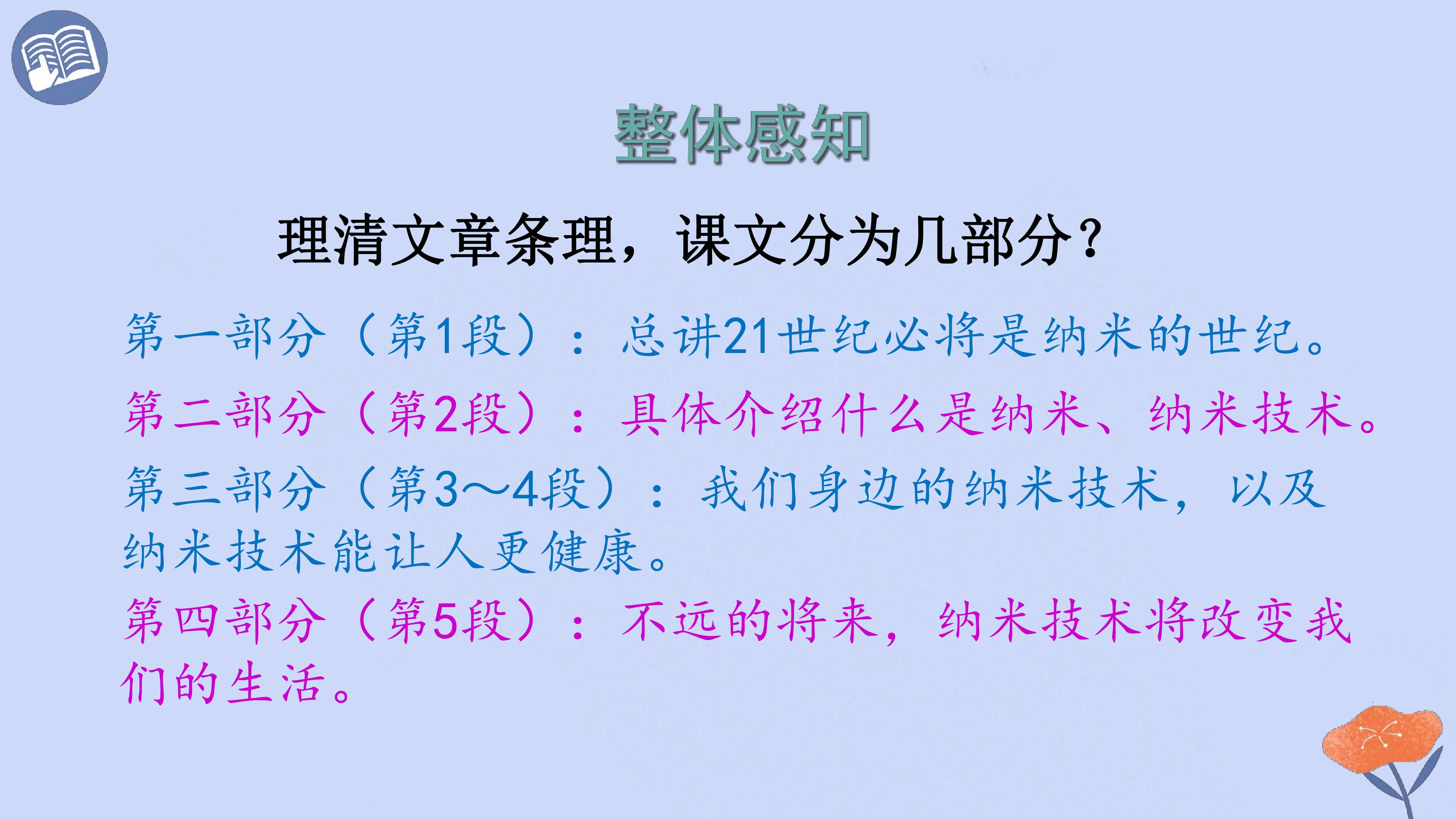 整体感知

理清文章条理，课文分为几部分？

第一部分（第1段）：总讲21世纪必将是纳米的世纪。

第二部分（第2段）：具体介绍什么是纳米、纳米技术。

第三部分（第3～4段）：我们身边的纳米技术，以及纳米技术能让人更健康。

第四部分（第5段）：不远的将来，纳米技术将改变我们的生活。